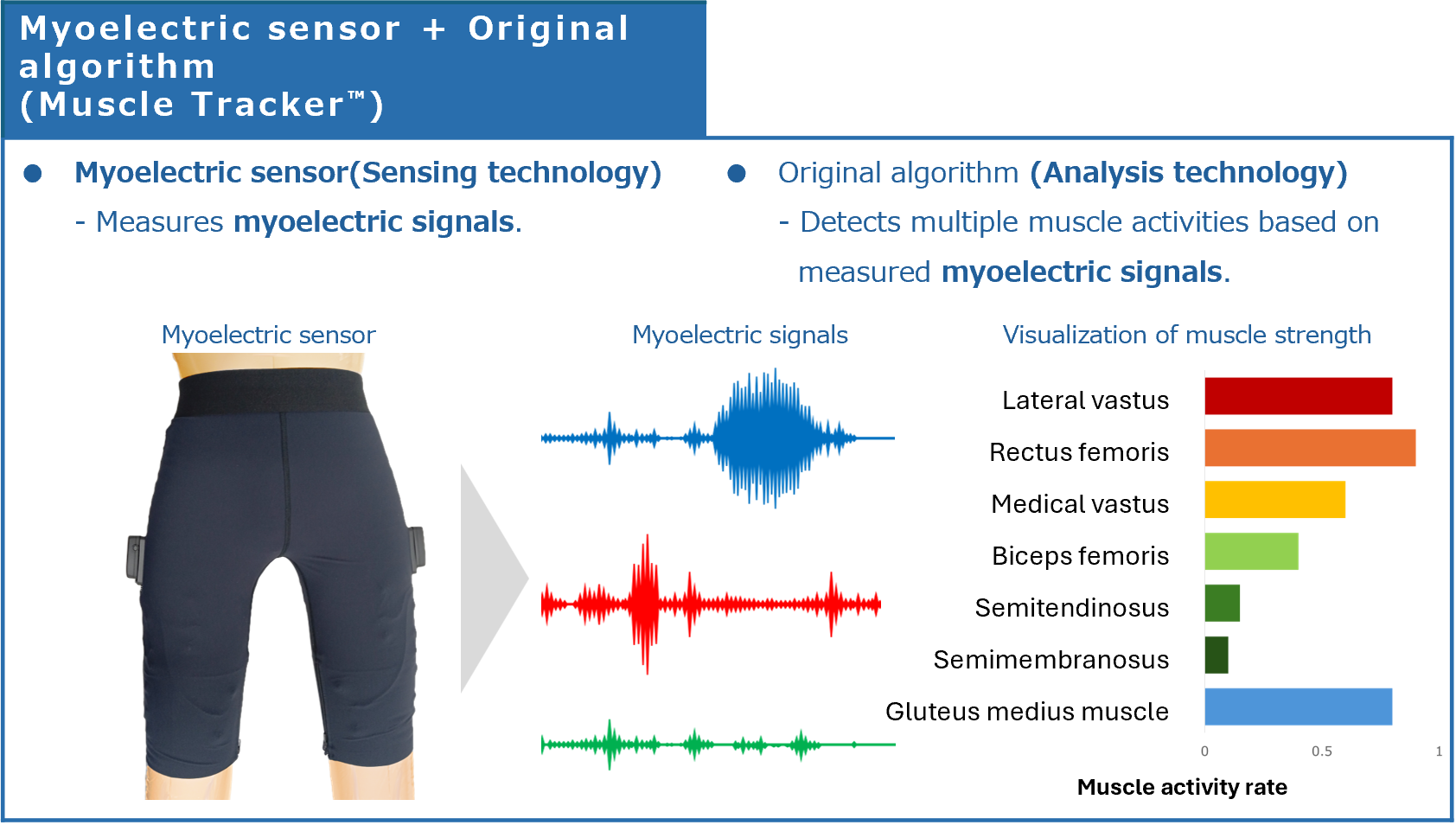 Myoelectric sensor + Original algorithm (Muscle Tracker™)

● Myoelectric sensor(Sensing technology)
- Measures myoelectric signals.

● Original algorithm (Analysis technology)
- Detects multiple muscle activities based on measured myoelectric signals.

Myoelectric sensor

Myoelectric signals

Visualization of muscle strength

Lateral vastus
Rectus femoris
Medical vastus
Biceps femoris
Semitendinosus
Semimembranosus
Gluteus medius muscle

0
0.5
1

Muscle activity rate